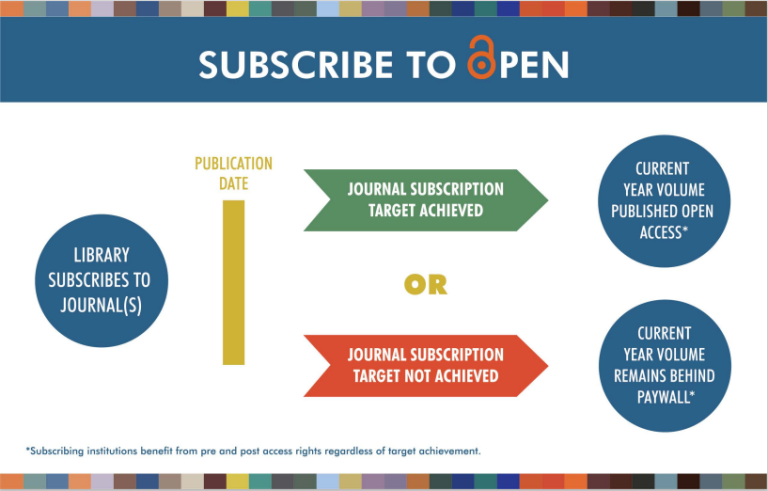 SUBSCRIBE TO OPEN

LIBRARY SUBSCRIBES TO JOURNAL(S)

PUBLICATION DATE

JOURNAL SUBSCRIPTION TARGET ACHIEVED

CURRENT YEAR VOLUME PUBLISHED OPEN ACCESS*

OR

JOURNAL SUBSCRIPTION TARGET NOT ACHIEVED

CURRENT YEAR VOLUME REMAINS BEHIND PAYWALL*

*Subscribing institutions benefit from pre and post access rights regardless of target achievement.